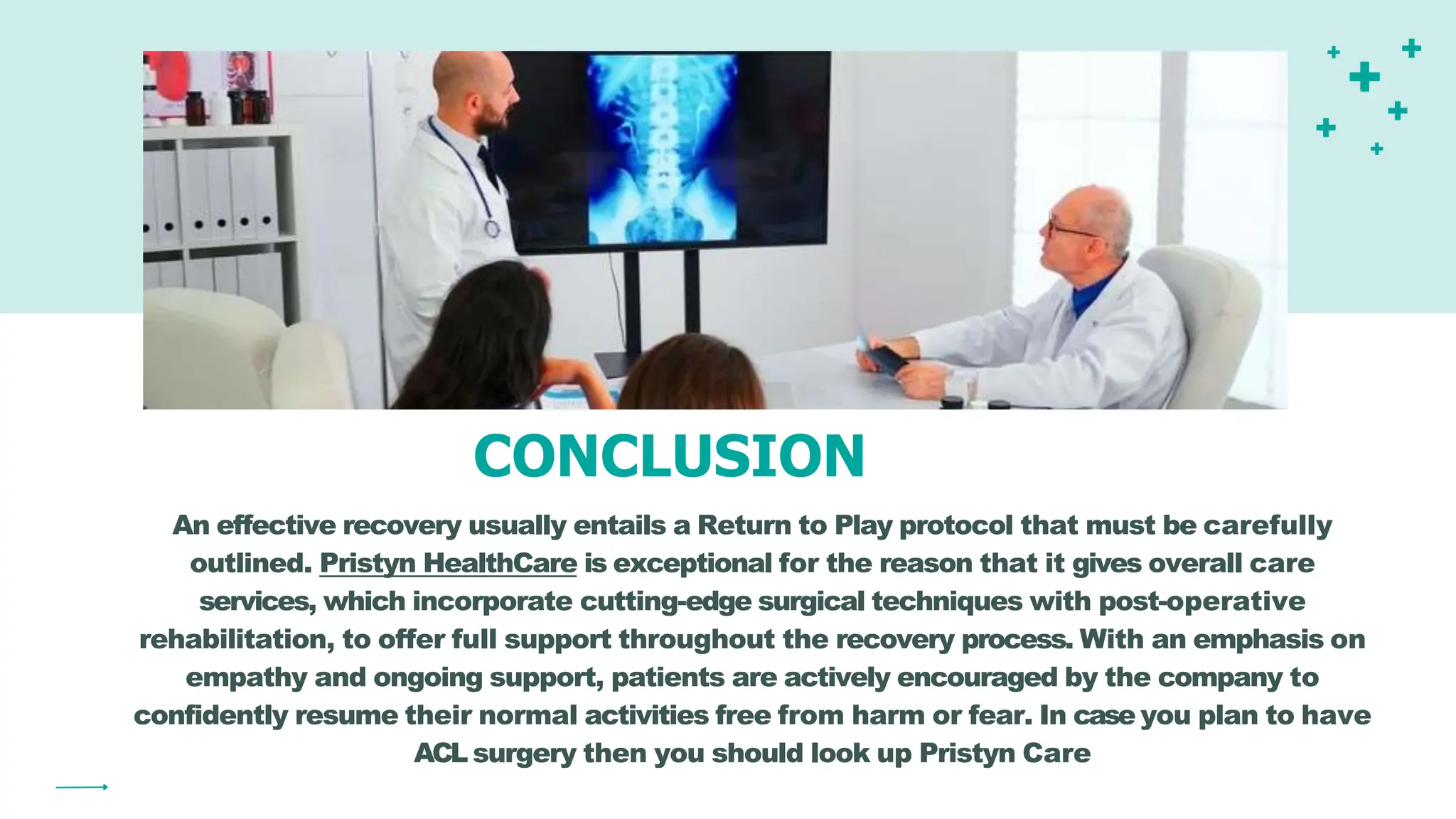 CONCLUSION

An effective recovery usually entails a Return to Play protocol that must be carefully outlined. Pristyn HealthCare is exceptional for the reason that it gives overall care services, which incorporate cutting-edge surgical techniques with post-operative rehabilitation, to offer full support throughout the recovery process. With an emphasis on empathy and ongoing support, patients are actively encouraged by the company to confidently resume their normal activities free from harm or fear. In case you plan to have ACL surgery then you should look up Pristyn Care